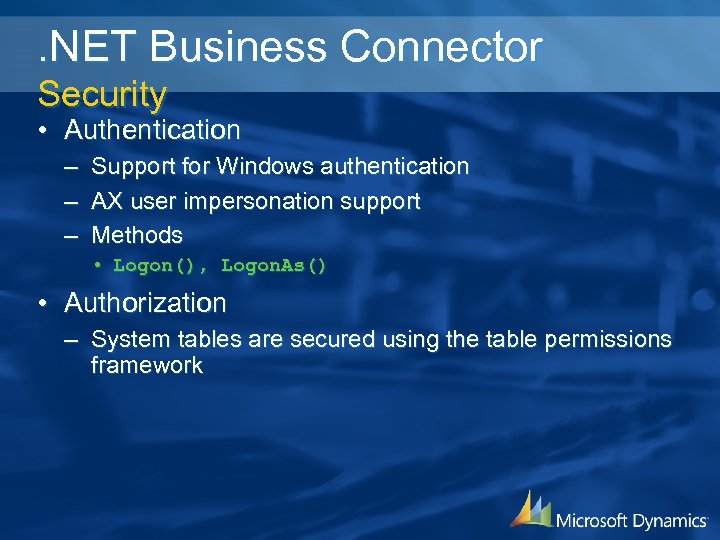 .NET Business Connector
Security

• Authentication
– Support for Windows authentication
– AX user impersonation support
– Methods
• Logon(), LogonAs()

• Authorization
– System tables are secured using the table permissions framework

Microsoft Dynamics